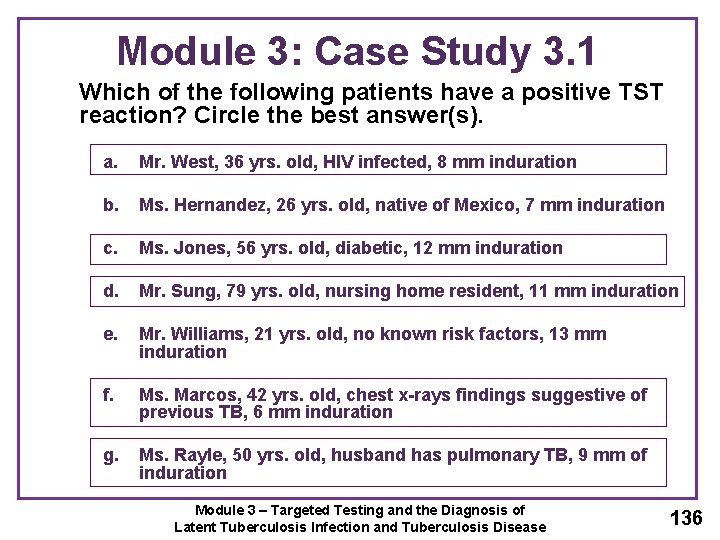 Module 3: Case Study 3.1

Which of the following patients have a positive TST reaction? Circle the best answer(s).

a. Mr. West, 36 yrs. old, HIV infected, 8 mm induration

b. Ms. Hernandez, 26 yrs. old, native of Mexico, 7 mm induration

c. Ms. Jones, 56 yrs. old, diabetic, 12 mm induration

d. Mr. Sung, 79 yrs. old, nursing home resident, 11 mm induration

e. Mr. Williams, 21 yrs. old, no known risk factors, 13 mm induration

f. Ms. Marcos, 42 yrs. old, chest x-rays findings suggestive of previous TB, 6 mm induration

g. Ms. Rayle, 50 yrs. old, husband has pulmonary TB, 9 mm of induration

Module 3 – Targeted Testing and the Diagnosis of Latent Tuberculosis Infection and Tuberculosis Disease

136